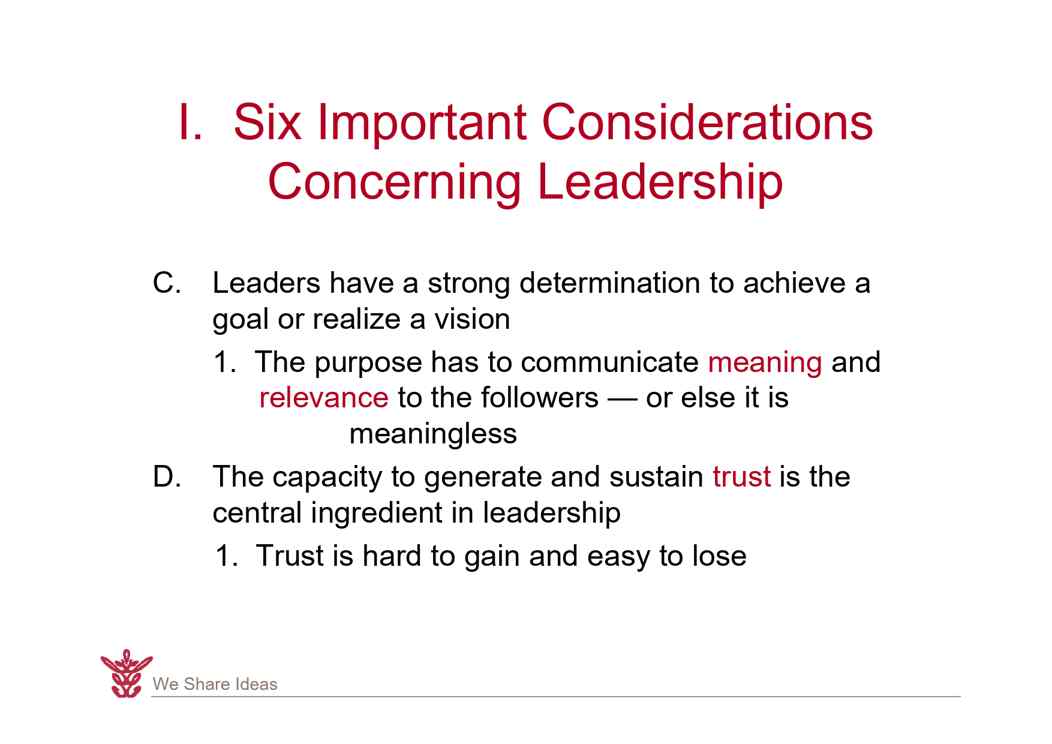 I. Six Important Considerations Concerning Leadership

C. Leaders have a strong determination to achieve a goal or realize a vision

1. The purpose has to communicate meaning and relevance to the followers — or else it is meaningless

D. The capacity to generate and sustain trust is the central ingredient in leadership

1. Trust is hard to gain and easy to lose

We Share Ideas